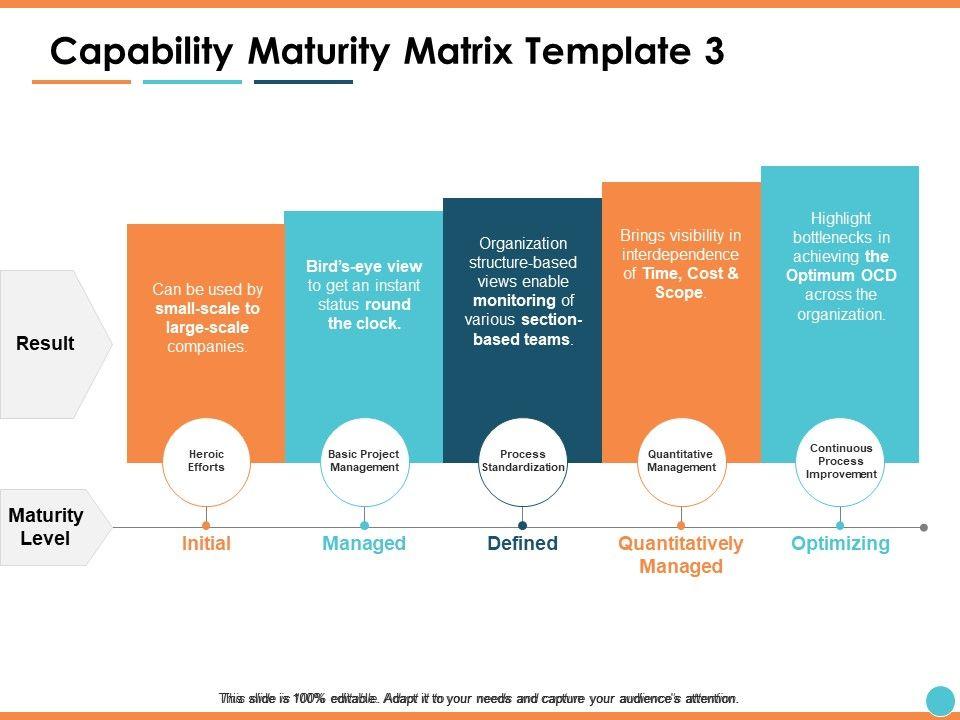 Capability Maturity Matrix Template 3

Result

Can be used by small-scale to large-scale companies.

Bird's-eye view to get an instant status round the clock.

Organization structure-based views enable monitoring of various section-based teams.

Brings visibility in interdependence of Time, Cost & Scope.

Highlight bottlenecks in achieving the Optimum OCD across the organization.

Heroic Efforts

Basic Project Management

Process Standardization

Quantitative Management

Continuous Process Improvement

Maturity Level

Initial

Managed

Defined

Quantitatively Managed

Optimizing

This slide is 100% editable. Adapt it to your needs and capture your audience's attention.